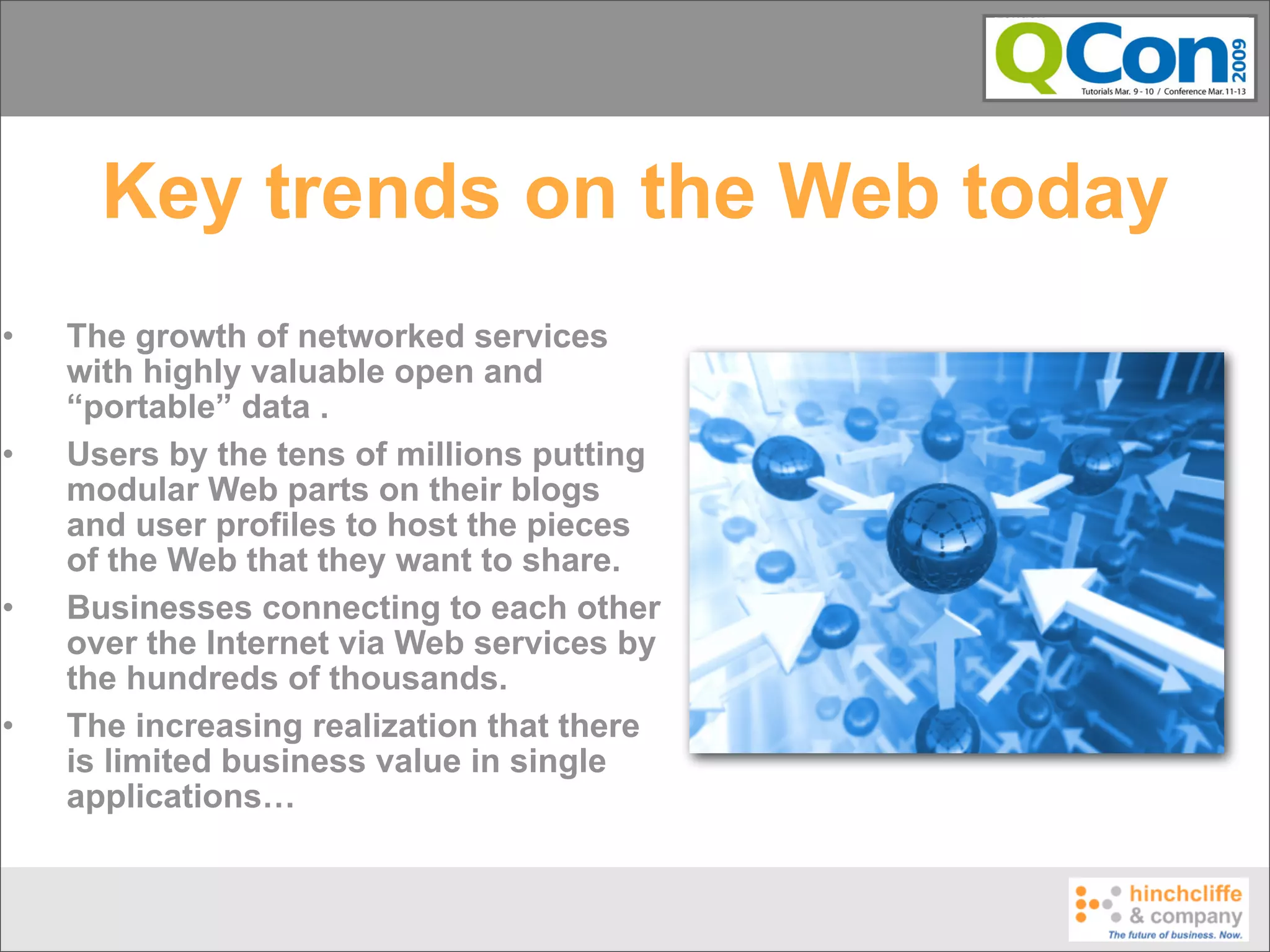 QCon 2009
Tutorials Mar. 9 - 10 / Conference Mar. 11-13

Key trends on the Web today

• The growth of networked services with highly valuable open and “portable” data .

• Users by the tens of millions putting modular Web parts on their blogs and user profiles to host the pieces of the Web that they want to share.

• Businesses connecting to each other over the Internet via Web services by the hundreds of thousands.

• The increasing realization that there is limited business value in single applications…

hinchcliffe & company
The future of business. Now.